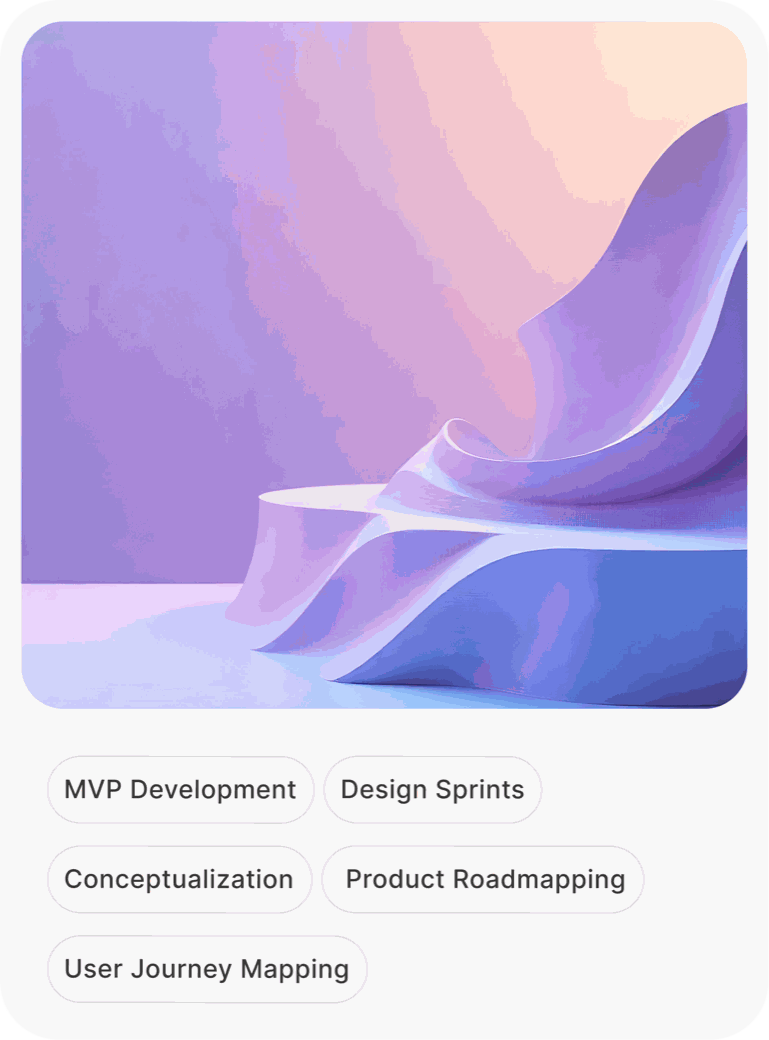 MVP Development
Design Sprints
Conceptualization
Product Roadmapping
User Journey Mapping